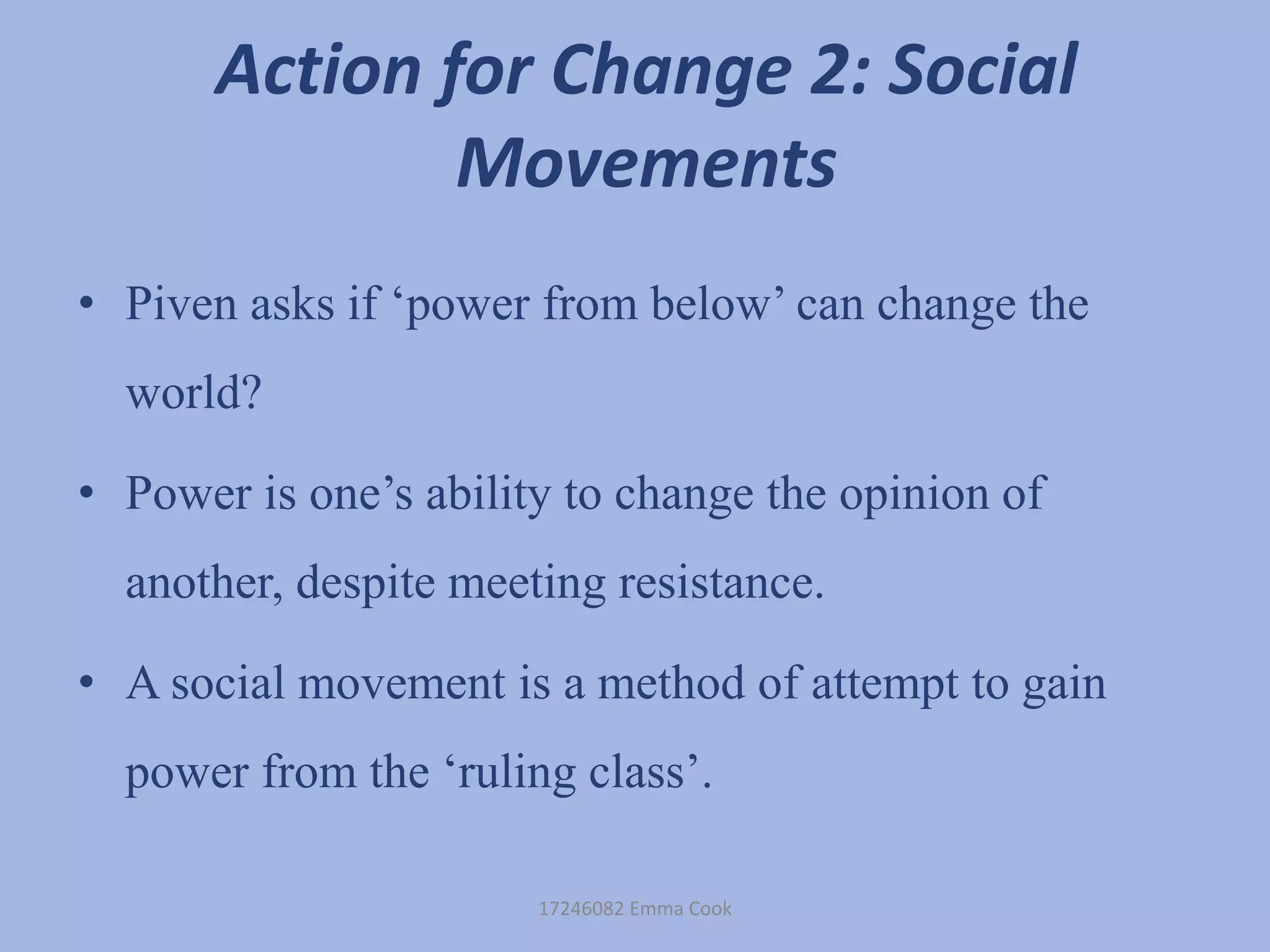 Action for Change 2: Social Movements

• Piven asks if 'power from below' can change the world?

• Power is one's ability to change the opinion of another, despite meeting resistance.

• A social movement is a method of attempt to gain power from the 'ruling class'.

17246082 Emma Cook